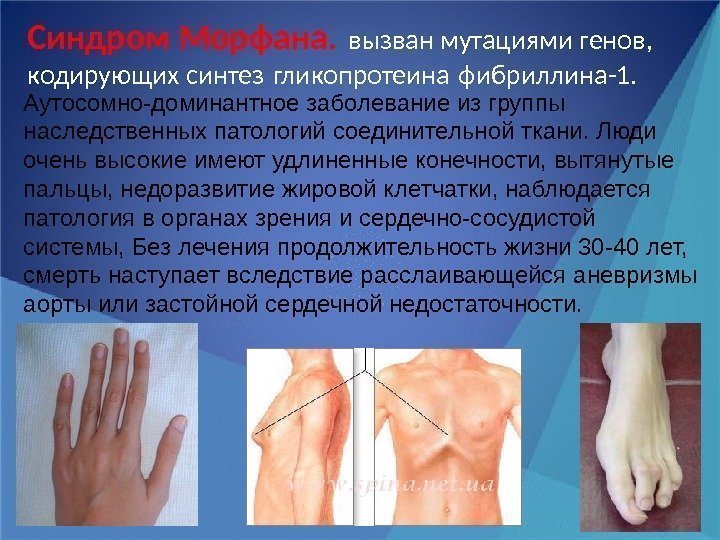 Синдром Морфана. вызван мутациями генов, кодирующих синтез гликопротеина фибриллина-1.

Аутосомно-доминантное заболевание из группы наследственных патологий соединительной ткани. Люди очень высокие имеют удлиненные конечности, вытянутые пальцы, недоразвитие жировой клетчатки, наблюдается патология в органах зрения и сердечно-сосудистой системы, Без лечения продолжительность жизни 30-40 лет, смерть наступает вследствие расслаивающейся аневризмы аорты или застойной сердечной недостаточности.

www.spina.net.ua